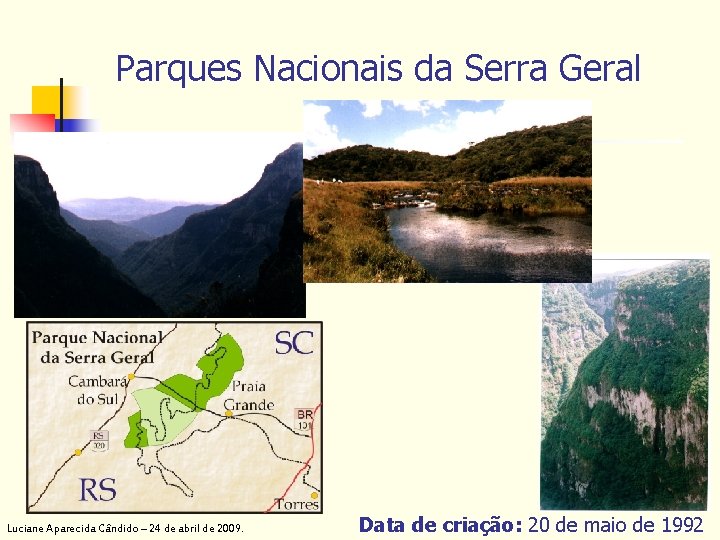 Parques Nacionais da Serra Geral

Parque Nacional da Serra Geral

SC

Cambará do Sul

Praia Grande

BR 101

RS 020

RS

Torres

Luciane Aparecida Cândido – 24 de abril de 2009.

Data de criação: 20 de maio de 1992